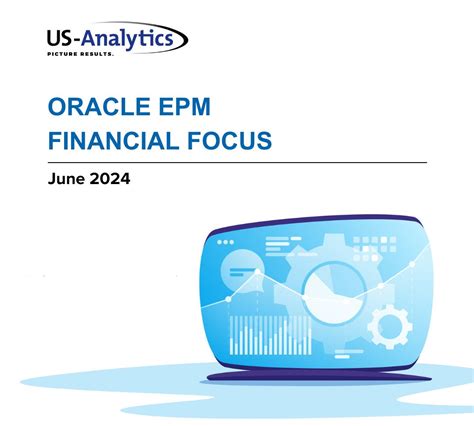 US-Analytics
PICTURE RESULTS.

ORACLE EPM
FINANCIAL FOCUS

June 2024